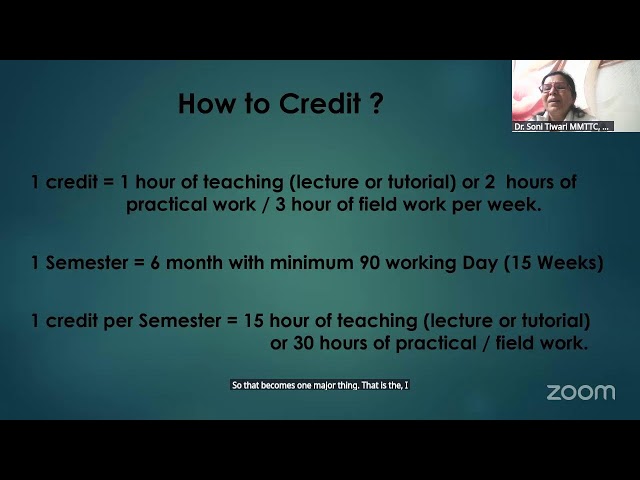 How to Credit ?

Dr. Soni Tiwari MMTTC, ...

1 credit = 1 hour of teaching (lecture or tutorial) or 2 hours of practical work / 3 hour of field work per week.

1 Semester = 6 month with minimum 90 working Day (15 Weeks)

1 credit per Semester = 15 hour of teaching (lecture or tutorial) or 30 hours of practical / field work.

So that becomes one major thing. That is the, I

zoom